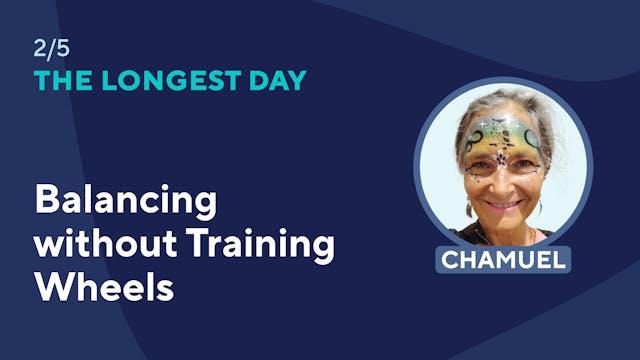 2/5
THE LONGEST DAY

Balancing without Training Wheels

CHAMUEL